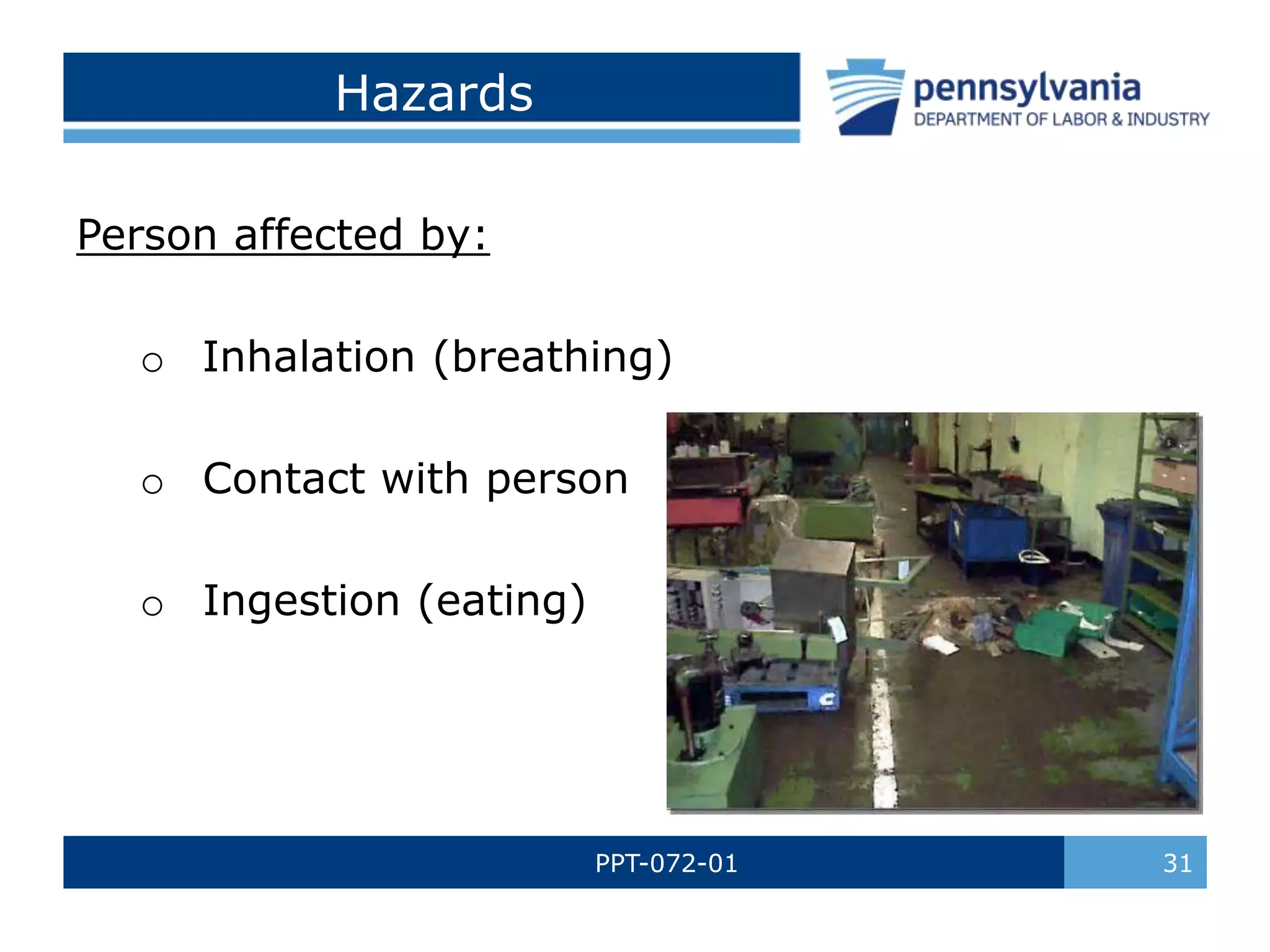 Hazards

pennsylvania
DEPARTMENT OF LABOR & INDUSTRY

Person affected by:

o Inhalation (breathing)

o Contact with person

o Ingestion (eating)

PPT-072-01

31